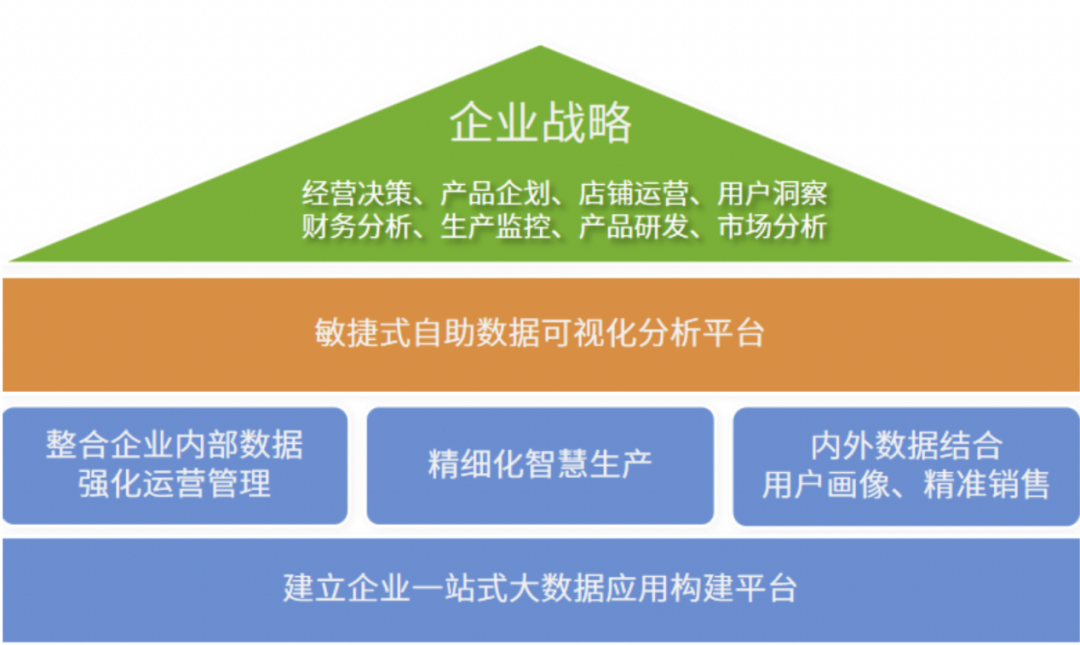 企业战略

经营决策、产品企划、店铺运营、用户洞察
财务分析、生产监控、产品研发、市场分析

敏捷式自助数据可视化分析平台

整合企业内部数据
强化运营管理

精细化智慧生产

内外数据结合
用户画像、精准销售

建立企业一站式大数据应用构建平台